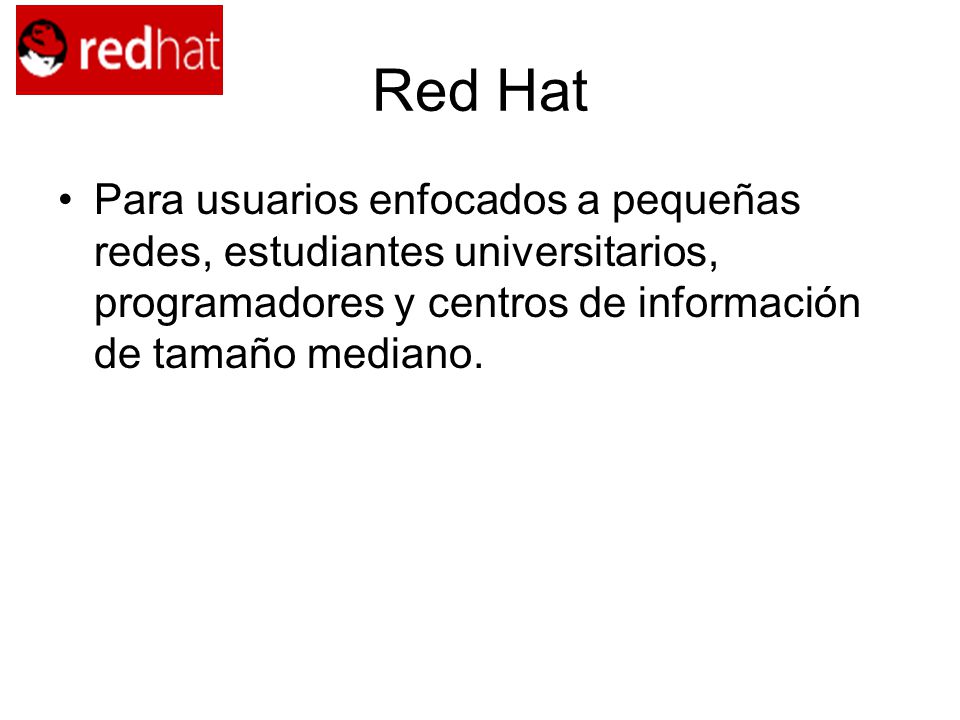 redhat

Red Hat

• Para usuarios enfocados a pequeñas redes, estudiantes universitarios, programadores y centros de información de tamaño mediano.